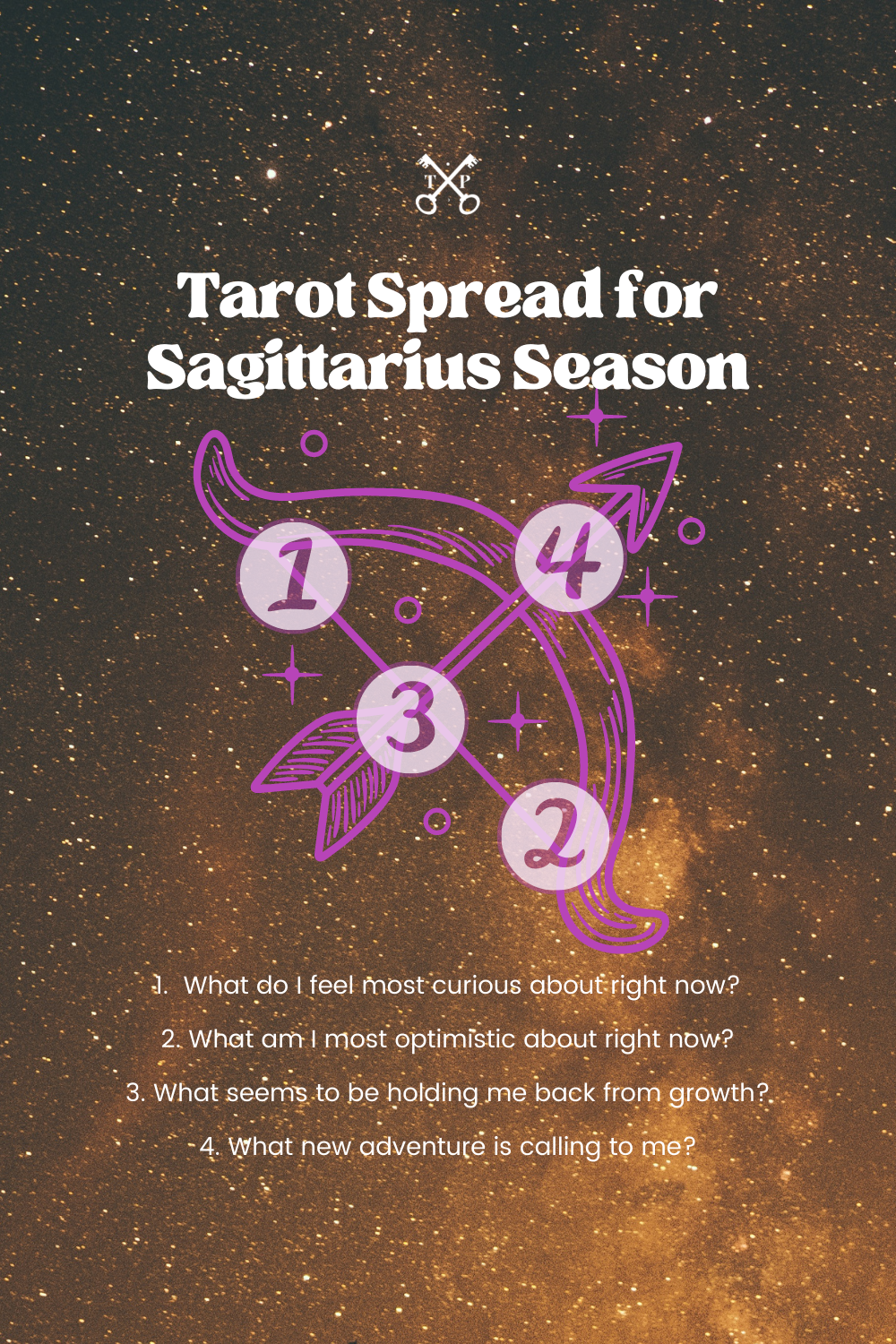 T P

Tarot Spread for Sagittarius Season

1

4

3

2

1. What do I feel most curious about right now?

2. What am I most optimistic about right now?

3. What seems to be holding me back from growth?

4. What new adventure is calling to me?